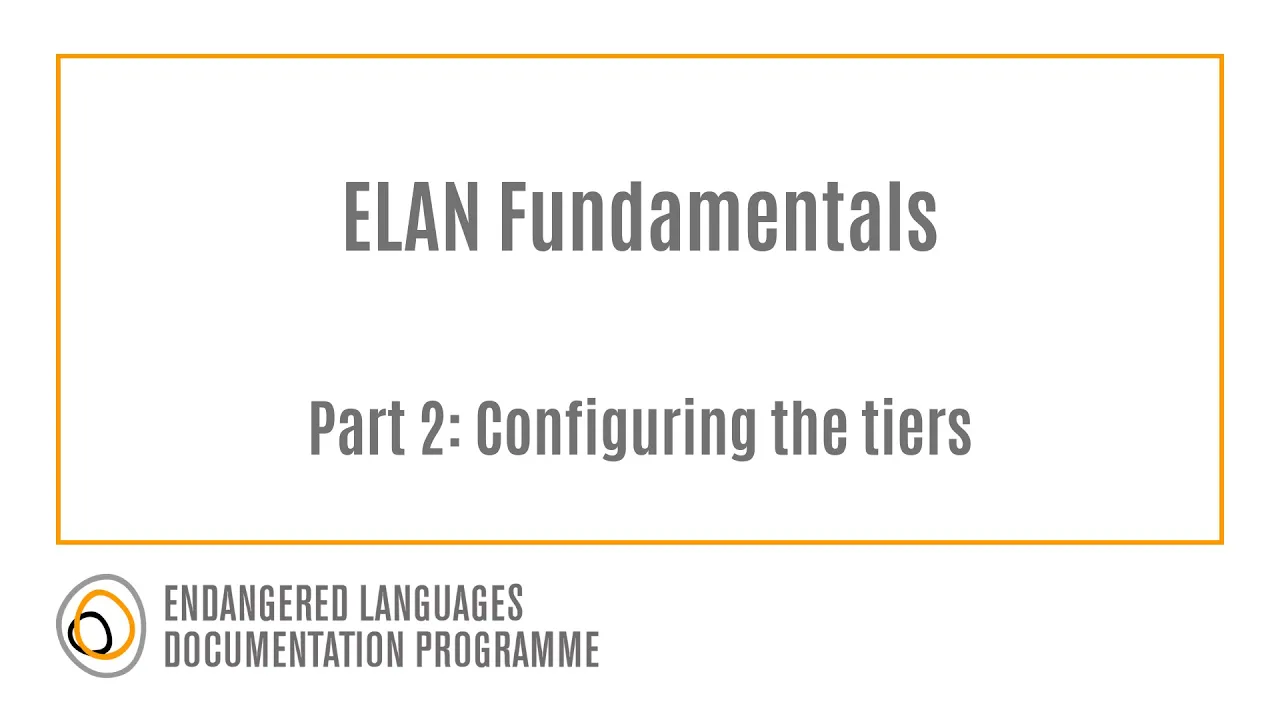 ELAN Fundamentals

Part 2: Configuring the tiers

ENDANGERED LANGUAGES
DOCUMENTATION PROGRAMME